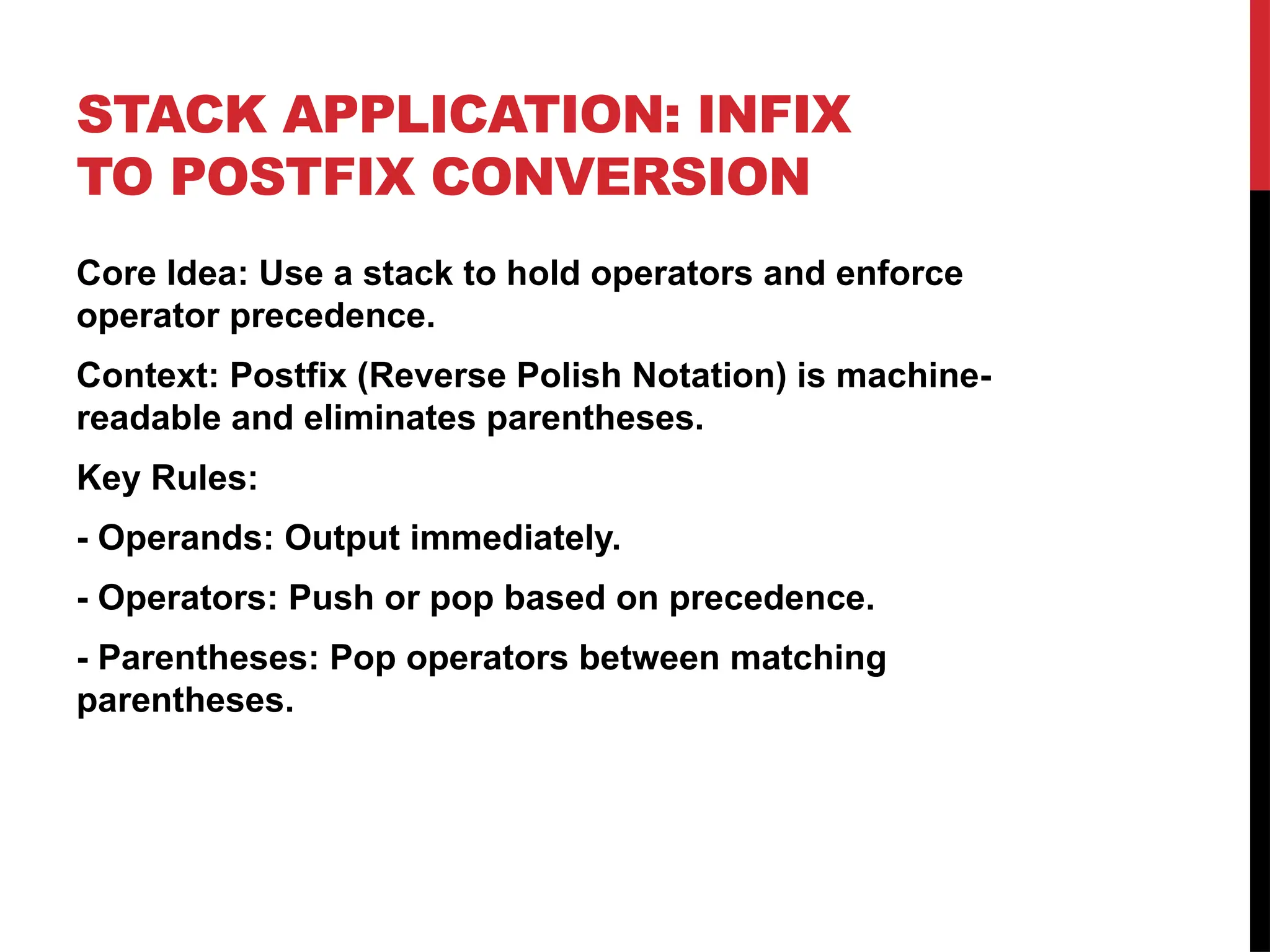 STACK APPLICATION: INFIX TO POSTFIX CONVERSION

Core Idea: Use a stack to hold operators and enforce operator precedence.

Context: Postfix (Reverse Polish Notation) is machine-readable and eliminates parentheses.

Key Rules:

- Operands: Output immediately.

- Operators: Push or pop based on precedence.

- Parentheses: Pop operators between matching parentheses.